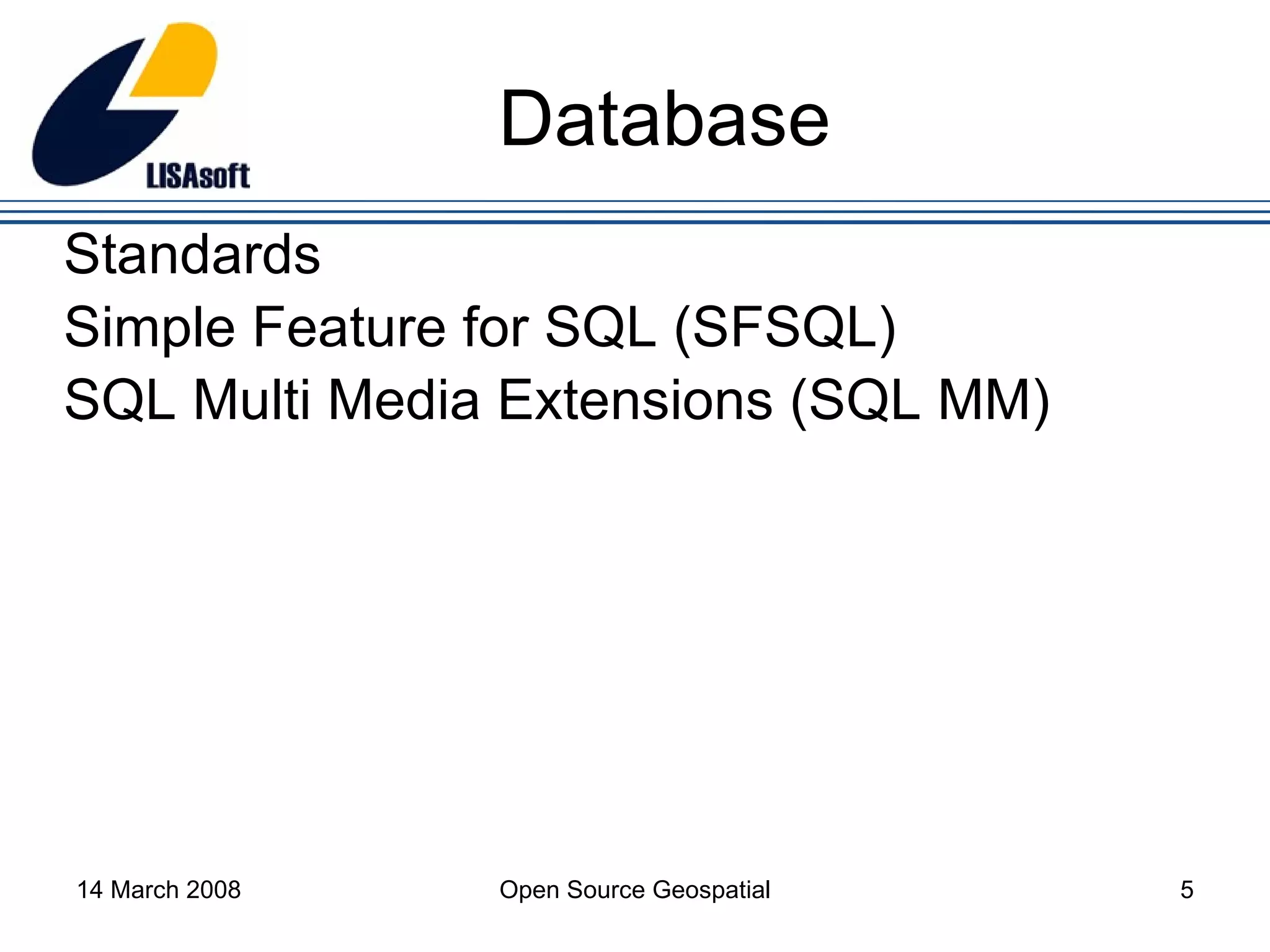 LISAsoft

Database

Standards
Simple Feature for SQL (SFSQL)
SQL Multi Media Extensions (SQL MM)

14 March 2008 Open Source Geospatial 5